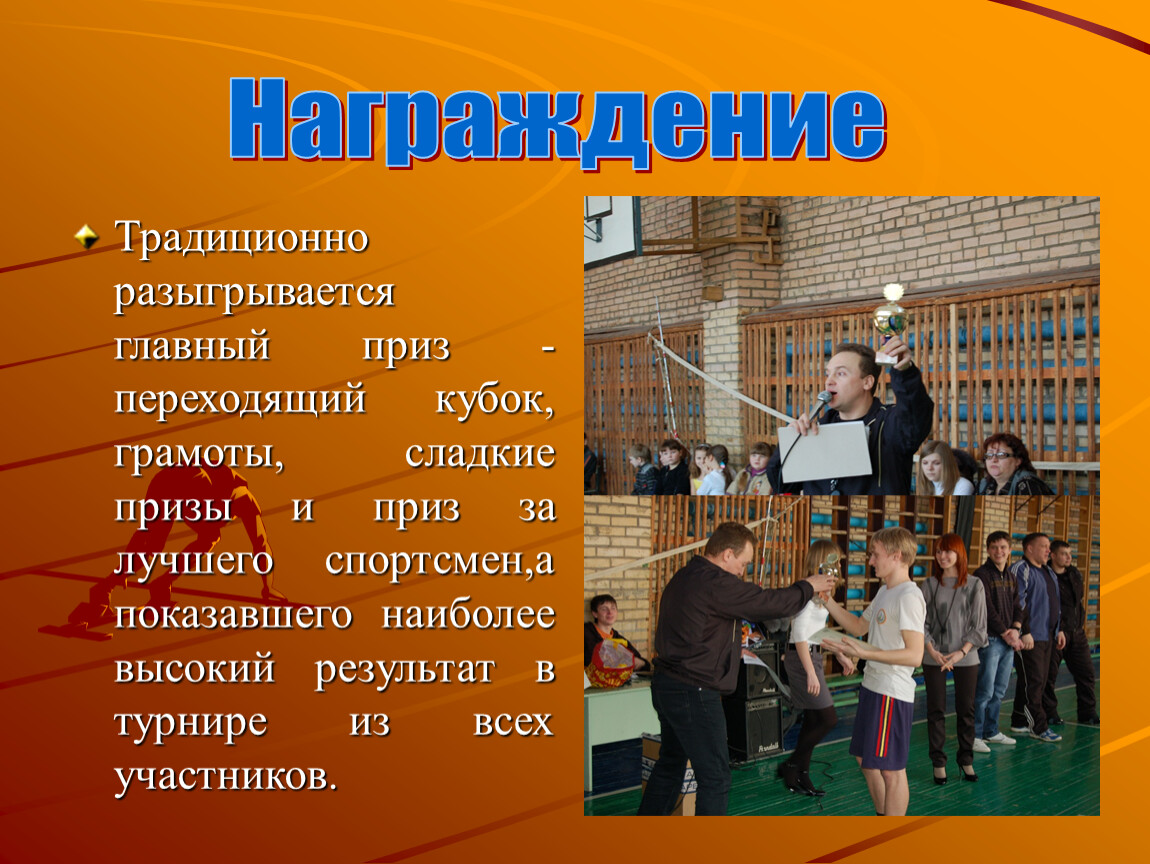 Награждение

Традиционно разыгрывается главный приз - переходящий кубок, грамоты, сладкие призы и приз за лучшего спортсмен,а показавшего наиболее высокий результат в турнире из всех участников.